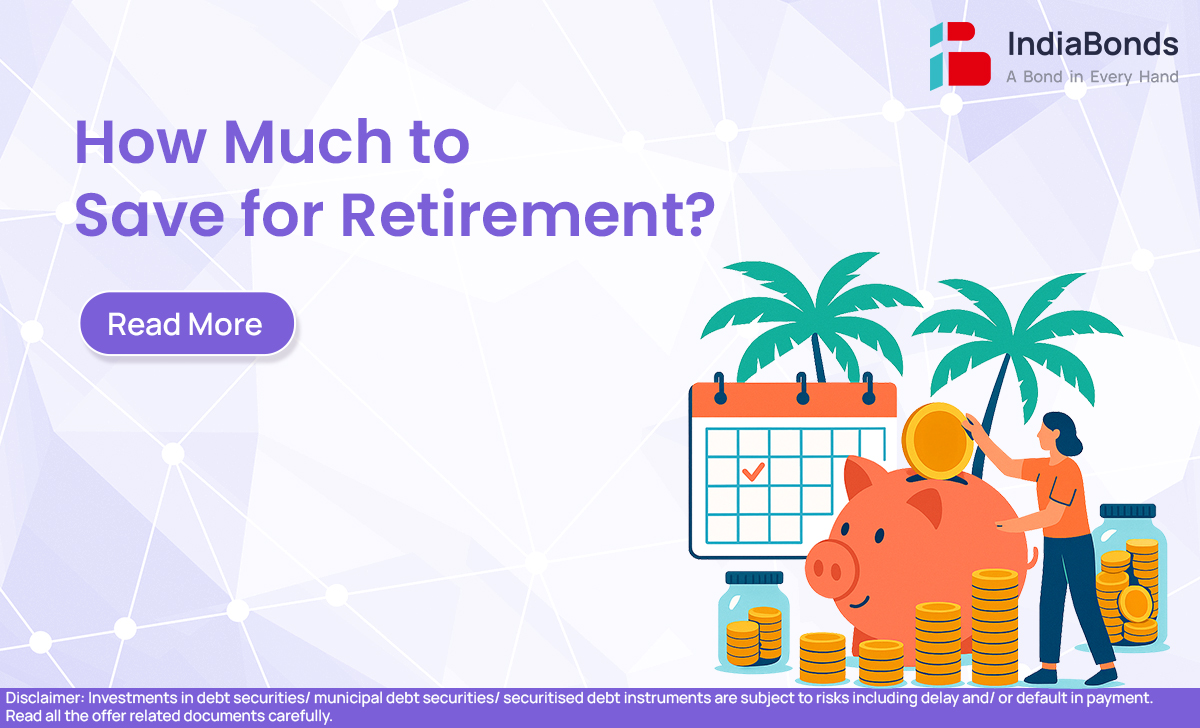 IndiaBonds
A Bond in Every Hand

How Much to Save for Retirement?

Read More

Disclaimer: Investments in debt securities/ municipal debt securities/ securitised debt instruments are subject to risks including delay and/ or default in payment. Read all the offer related documents carefully.